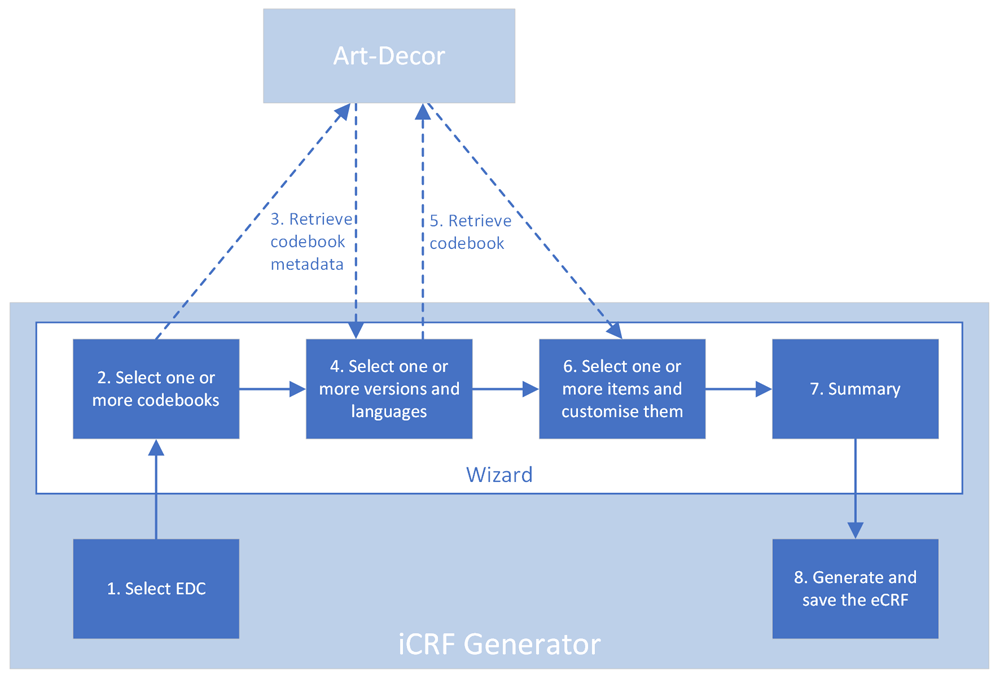 Art-Decor

3. Retrieve codebook metadata

5. Retrieve codebook

2. Select one or more codebooks

4. Select one or more versions and languages

6. Select one or more items and customise them

7. Summary

Wizard

1. Select EDC

8. Generate and save the eCRF

iCRF Generator